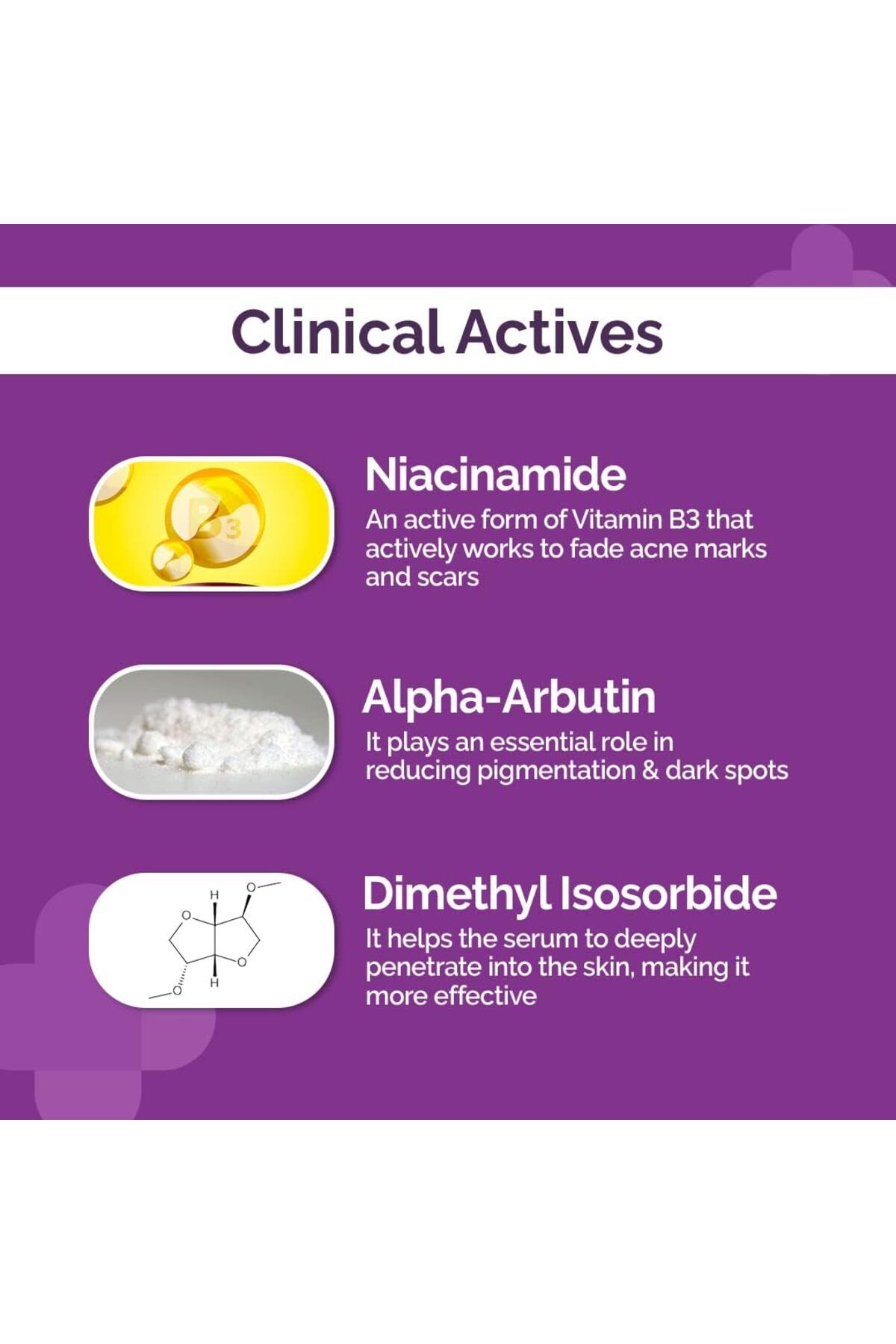 Clinical Actives

B3

Niacinamide
An active form of Vitamin B3 that actively works to fade acne marks and scars

Alpha-Arbutin
It plays an essential role in reducing pigmentation & dark spots

H O O O H O

Dimethyl Isosorbide
It helps the serum to deeply penetrate into the skin, making it more effective